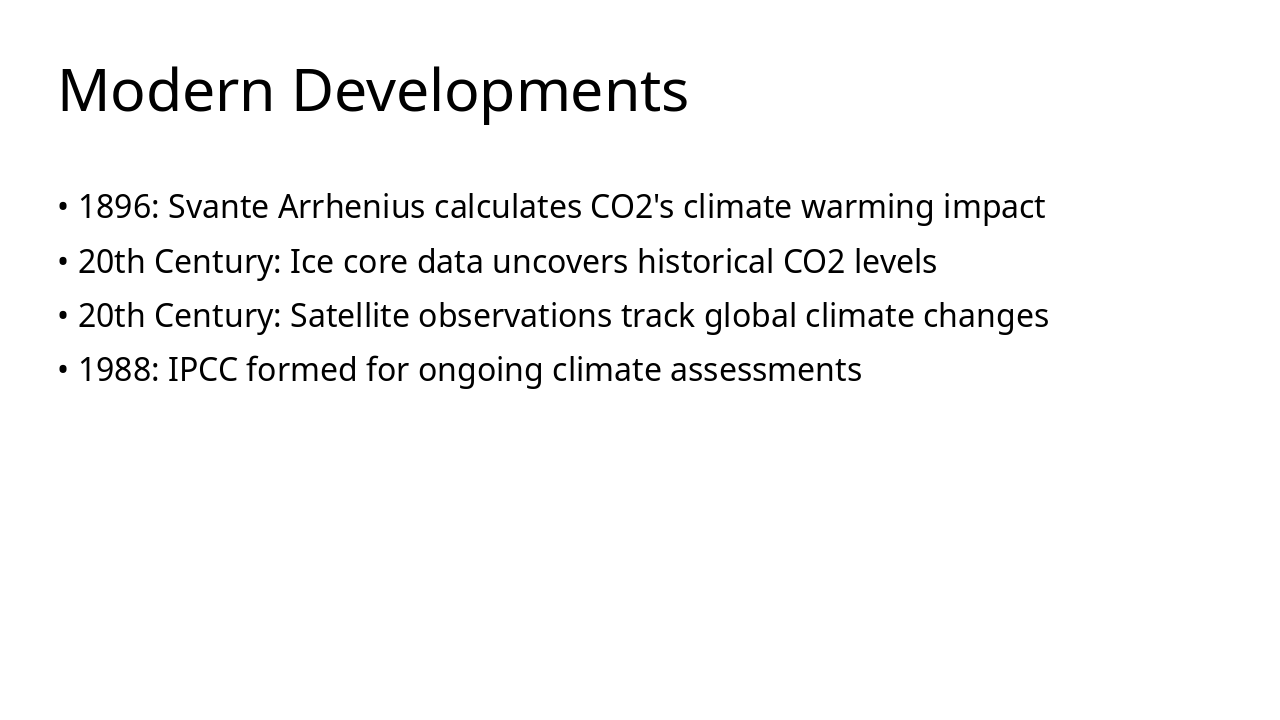 Modern Developments

• 1896: Svante Arrhenius calculates CO2's climate warming impact
• 20th Century: Ice core data uncovers historical CO2 levels
• 20th Century: Satellite observations track global climate changes
• 1988: IPCC formed for ongoing climate assessments